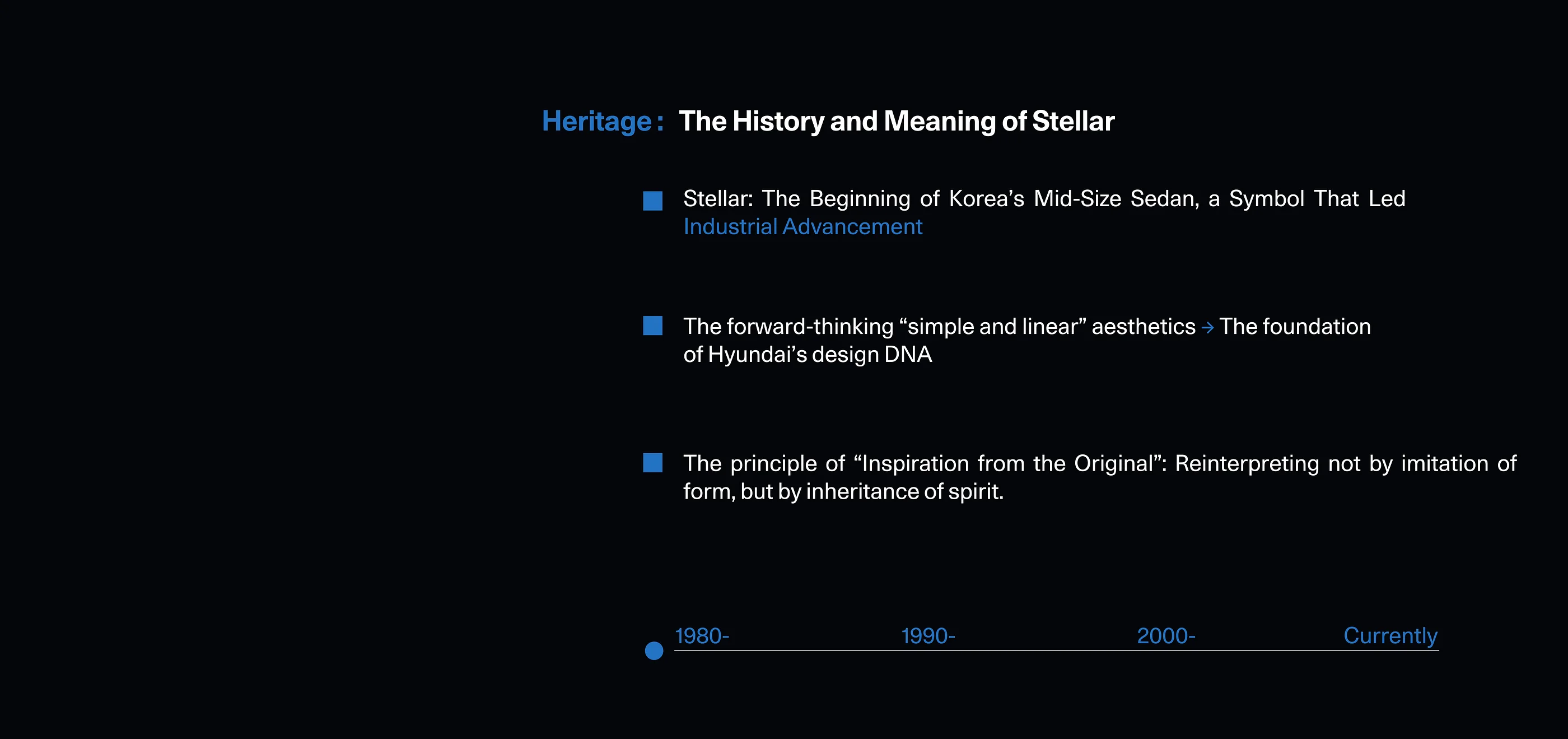 Heritage : The History and Meaning of Stellar

Stellar: The Beginning of Korea’s Mid-Size Sedan, a Symbol That Led Industrial Advancement

The forward-thinking “simple and linear” aesthetics → The foundation of Hyundai’s design DNA

The principle of “Inspiration from the Original”: Reinterpreting not by imitation of form, but by inheritance of spirit.

1980- 1990- 2000- Currently